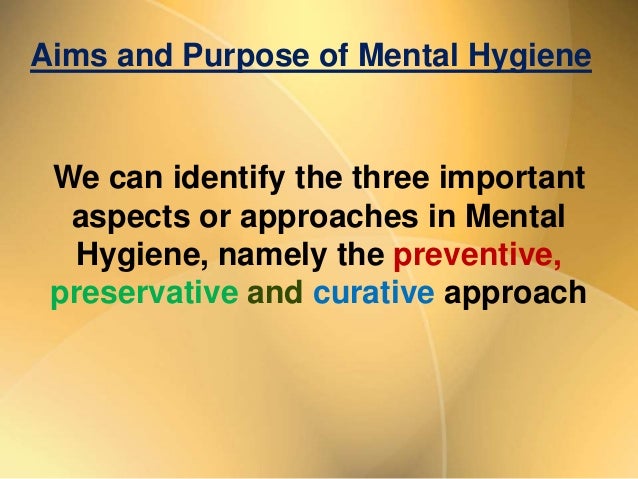 Aims and Purpose of Mental Hygiene

We can identify the three important aspects or approaches in Mental Hygiene, namely the preventive, preservative and curative approach